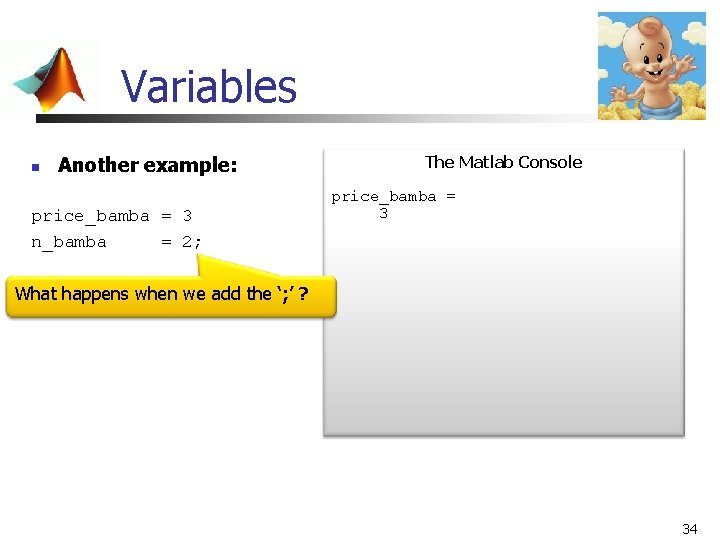 Variables

Another example:

price_bamba = 3
n_bamba = 2;

What happens when we add the ';' ?

The Matlab Console

price_bamba =
3

34